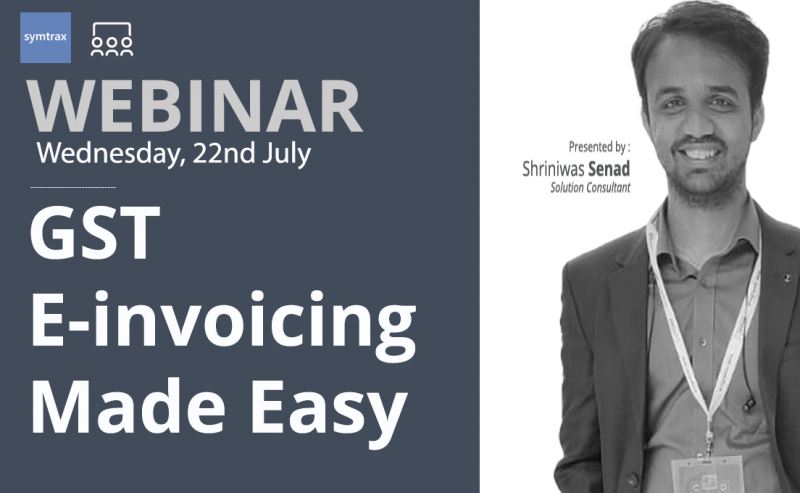 symtrax

WEBINAR
Wednesday, 22nd July

GST
E-invoicing
Made Easy

Presented by :
Shriniwas Senad
Solution Consultant